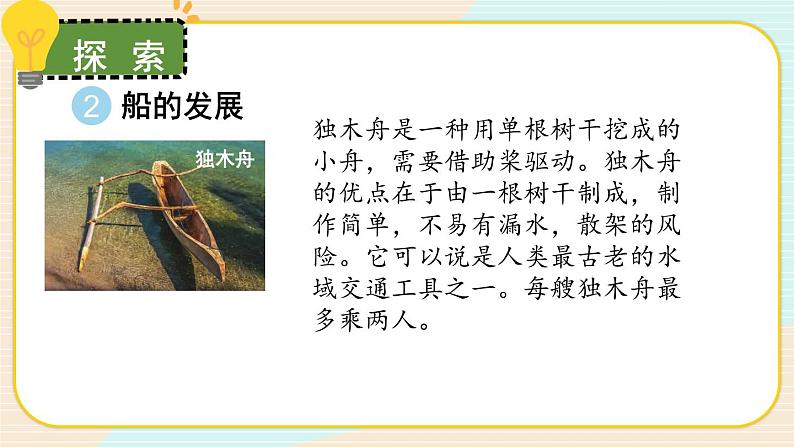 探索

2 船的发展

独木舟

独木舟是一种用单根树干挖成的小舟，需要借助桨驱动。独木舟的优点在于由一根树干制成，制作简单，不易有漏水，散架的风险。它可以说是人类最古老的水域交通工具之一。每艘独木舟最多乘两人。